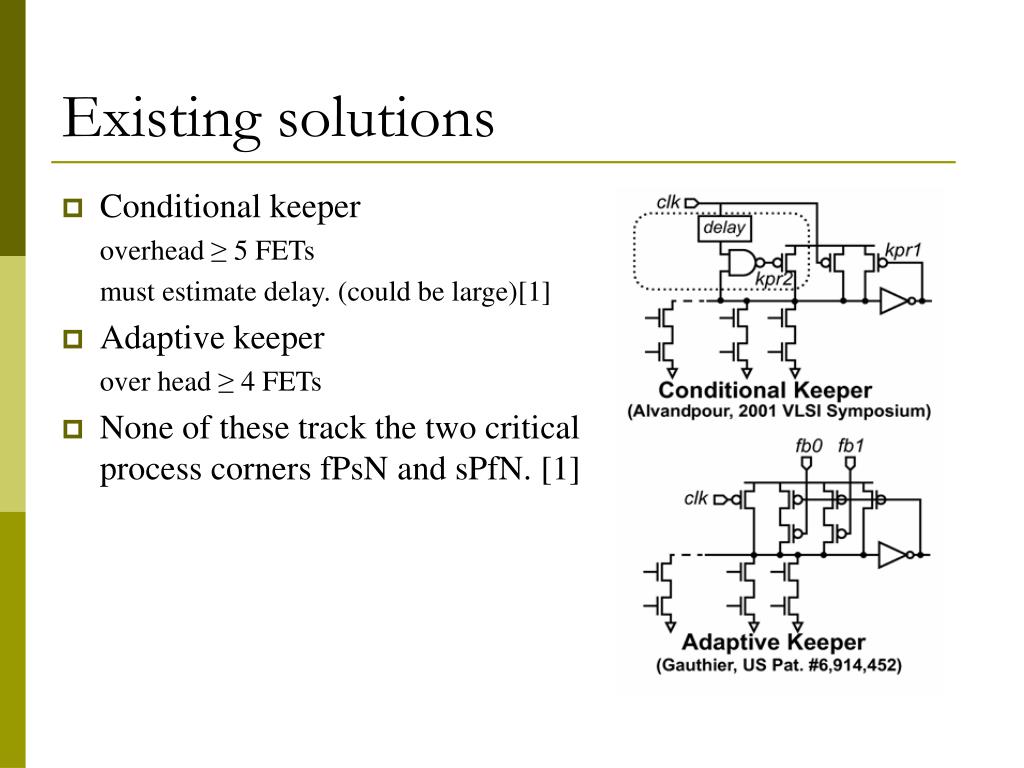 Existing solutions

Conditional keeper

overhead ≥ 5 FETs

must estimate delay. (could be large)[1]

Adaptive keeper

over head ≥ 4 FETs

None of these track the two critical process corners fPsN and sPfN. [1]

clk

delay

kpr1

kpr2

Conditional Keeper

(Alvandpour, 2001 VLSI Symposium)

fb0

fb1

clk

Adaptive Keeper

(Gauthier, US Pat. #6,914,452)